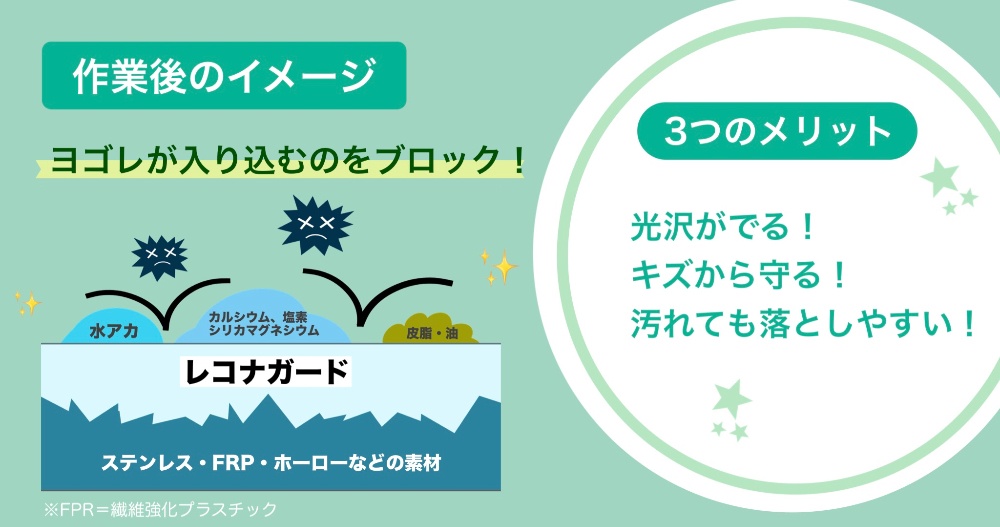 作業後のイメージ

ヨゴレが入り込むのをブロック！

水アカ

カルシウム、塩素
シリカマグネシウム

皮脂・油

レコナガード

ステンレス・FRP・ホーローなどの素材

※FPR＝繊維強化プラスチック

3つのメリット

光沢がでる！
キズから守る！
汚れても落としやすい！